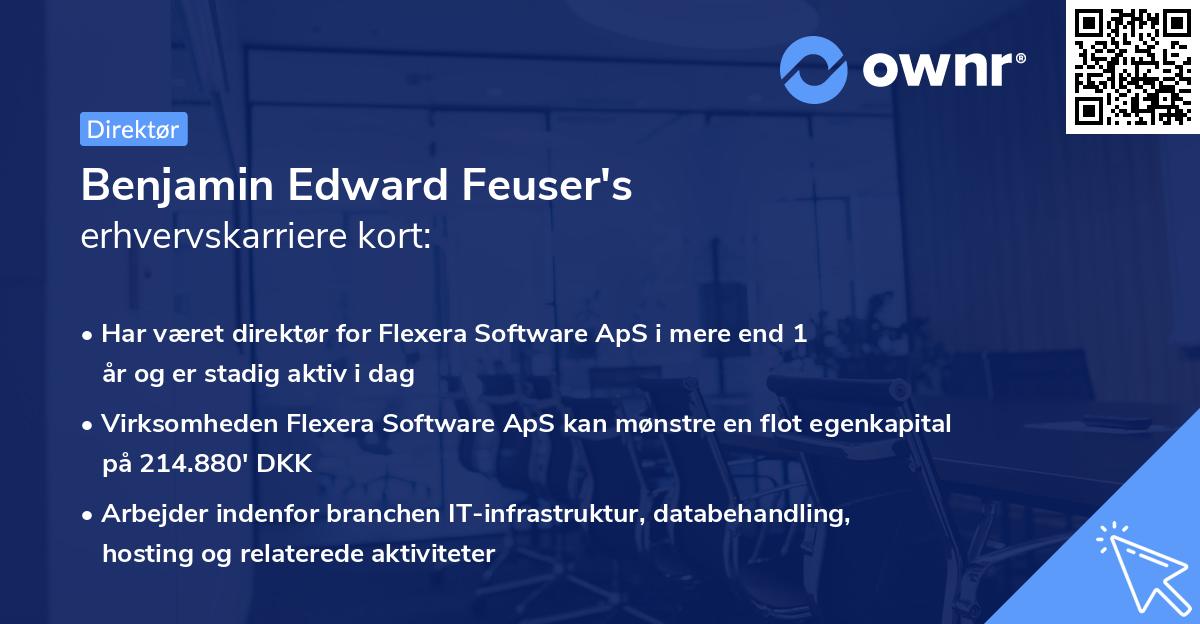 ownr®

Direktør

Benjamin Edward Feuser's
erhvervskarriere kort:

• Har været direktør for Flexera Software ApS i mere end 1 år og er stadig aktiv i dag

• Virksomheden Flexera Software ApS kan mønstre en flot egenkapital på 214.880' DKK

• Arbejder indenfor branchen IT-infrastruktur, databehandling, hosting og relaterede aktiviteter